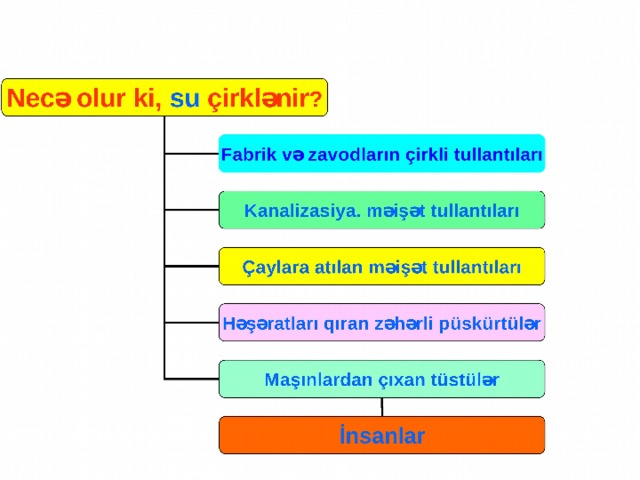 Necə olur ki, su çirklənir?

Fabrik və zavodların çirkli tullantıları

Kanalizasiya. məişət tullantıları

Çaylara atılan məişət tullantıları

Həşəratları qıran zəhərli püskürtülər

Maşınlardan çıxan tüstülər

İnsanlar